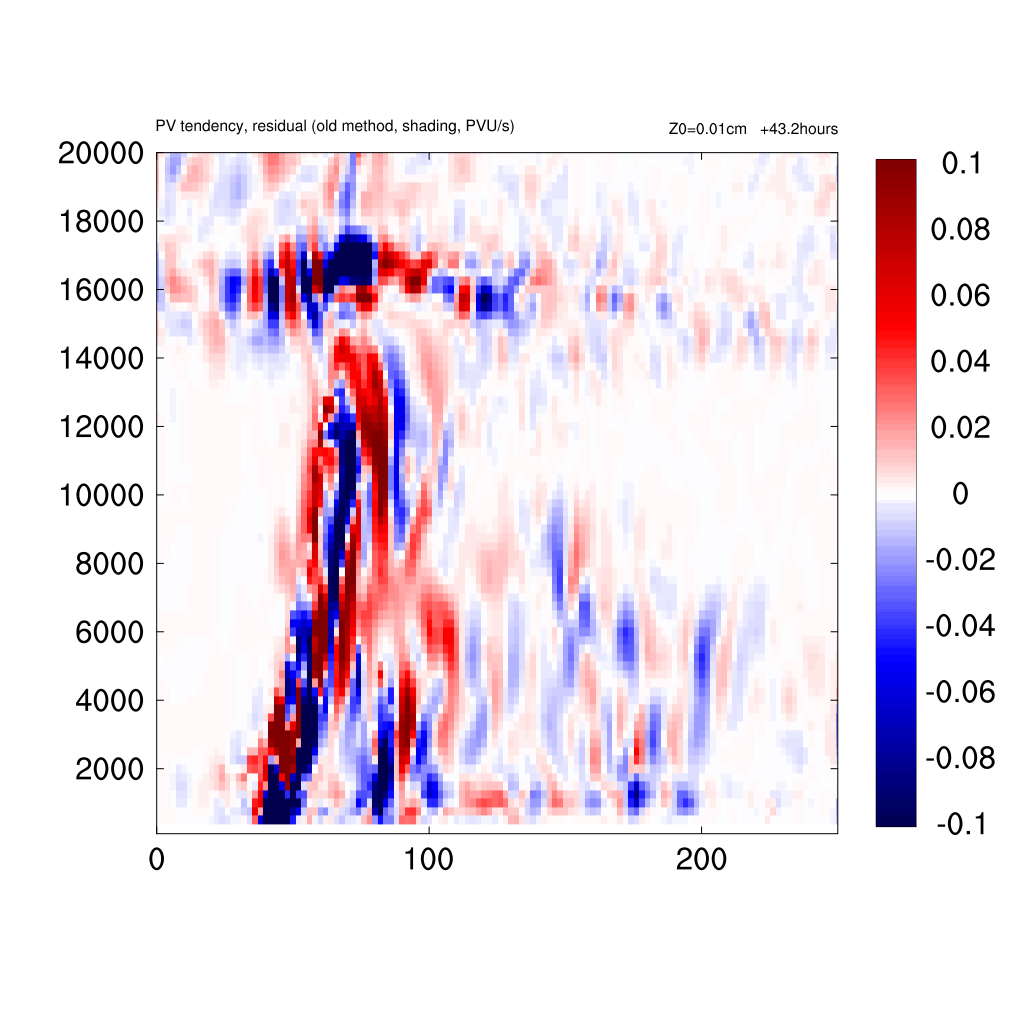 PV tendency, residual (old method, shading, PVU/s)

Z0=0.01cm +43.2hours

20000
18000
16000
14000
12000
10000
8000
6000
4000
2000

0
100
200

0.1
0.08
0.06
0.04
0.02
0
-0.02
-0.04
-0.06
-0.08
-0.1